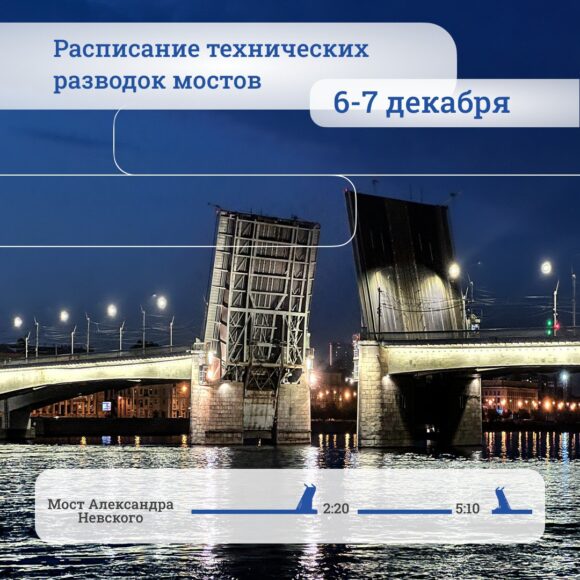 Расписание технических разводок мостов

6-7 декабря

Мост Александра Невского

2:20

5:10